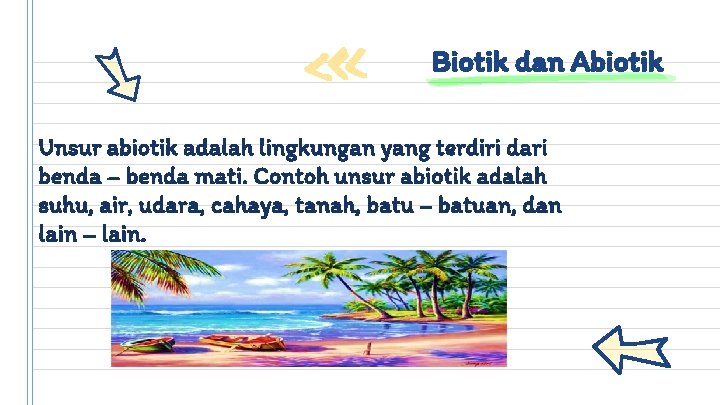 Biotik dan Abiotik

Unsur abiotik adalah lingkungan yang terdiri dari benda – benda mati. Contoh unsur abiotik adalah suhu, air, udara, cahaya, tanah, batu – batuan, dan lain – lain.